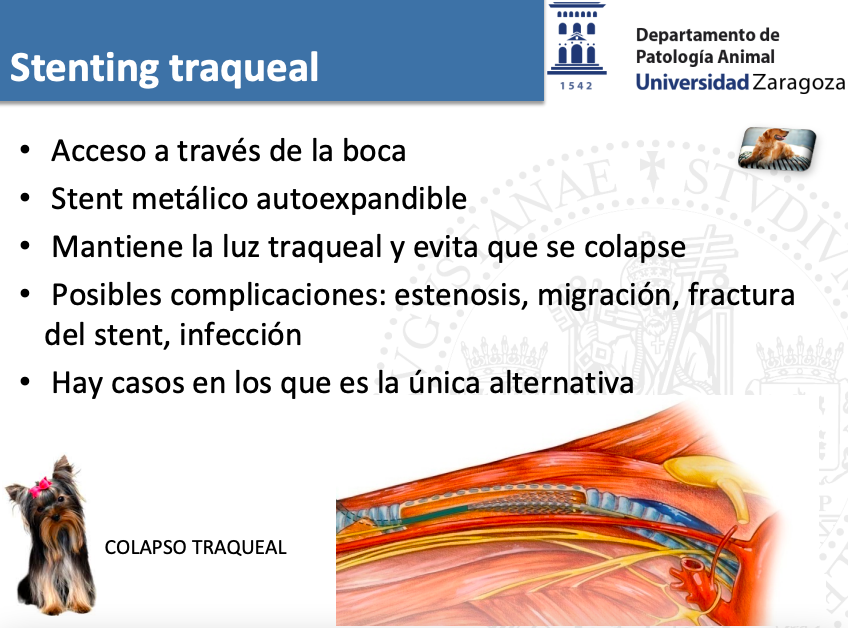 Stenting traqueal

1542

Departamento de Patología Animal
Universidad Zaragoza

• Acceso a través de la boca
• Stent metálico autoexpandible
• Mantiene la luz traqueal y evita que se colapse
• Posibles complicaciones: estenosis, migración, fractura del stent, infección
• Hay casos en los que es la única alternativa

COLAPSO TRAQUEAL